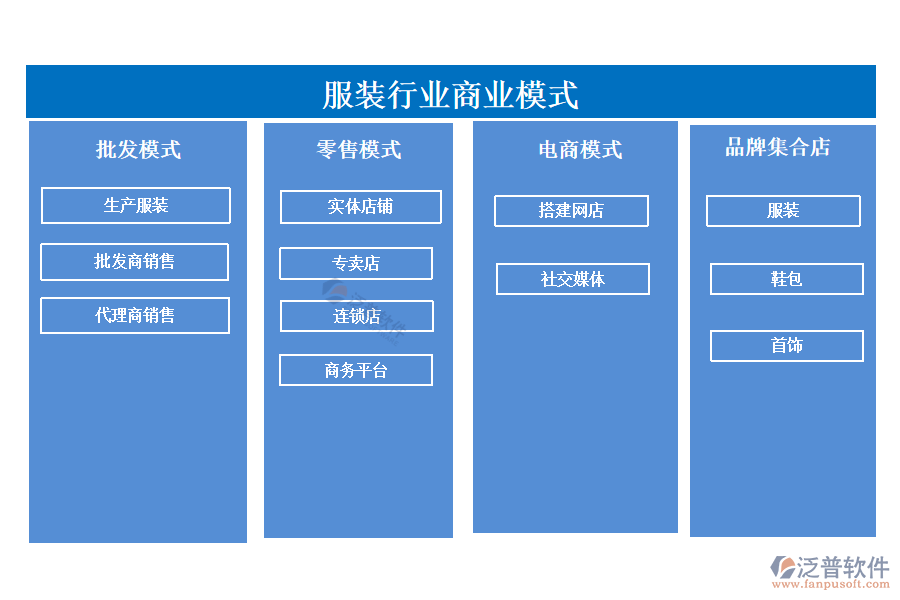 服装行业商业模式

批发模式

生产服装

批发商销售

代理商销售

零售模式

实体店铺

专卖店

连锁店

商务平台

电商模式

搭建网店

社交媒体

品牌集合店

服装

鞋包

首饰

泛普软件
www.fanpusoft.com